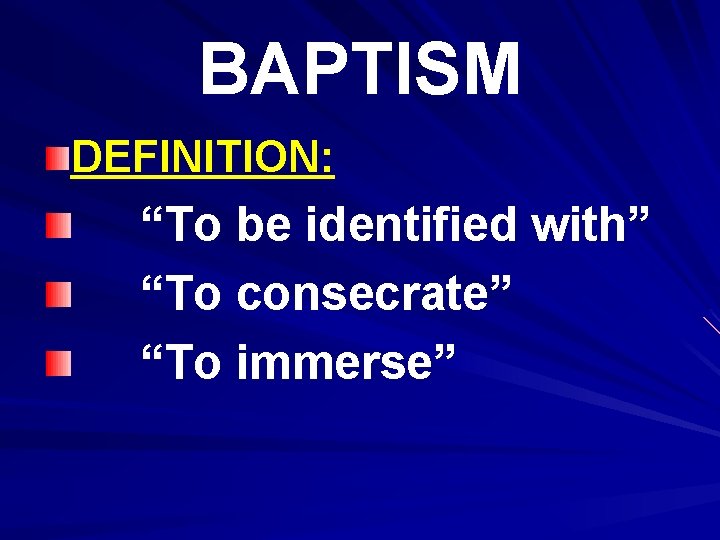 BAPTISM

• DEFINITION:
• "To be identified with"
• "To consecrate"
• "To immerse"